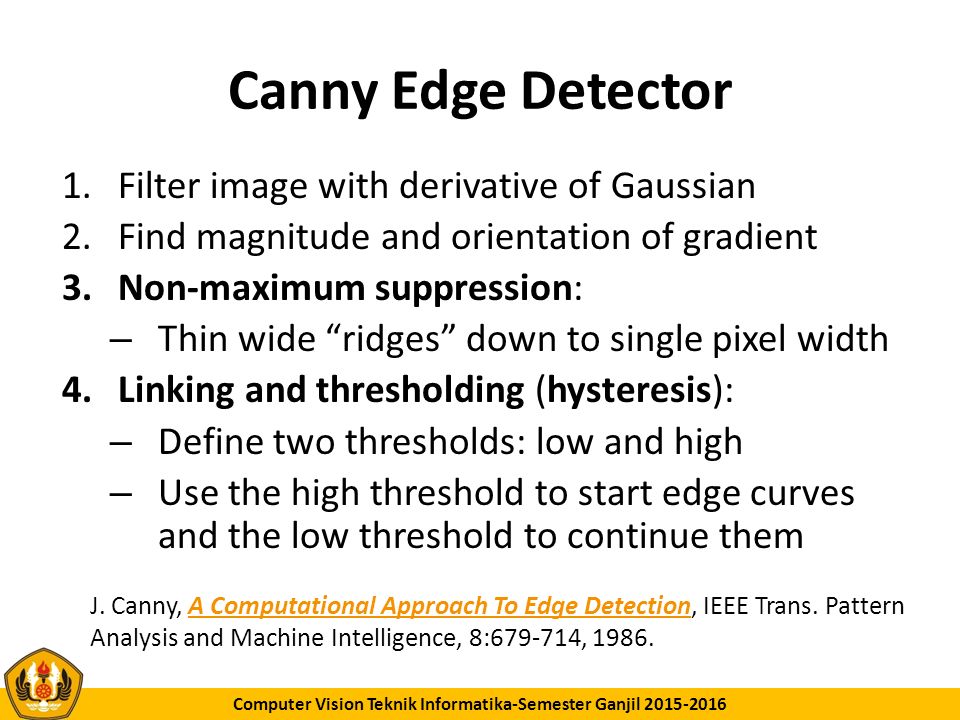 Canny Edge Detector

1. Filter image with derivative of Gaussian
2. Find magnitude and orientation of gradient
3. Non-maximum suppression:
– Thin wide “ridges” down to single pixel width
4. Linking and thresholding (hysteresis):
– Define two thresholds: low and high
– Use the high threshold to start edge curves and the low threshold to continue them

J. Canny, A Computational Approach To Edge Detection, IEEE Trans. Pattern Analysis and Machine Intelligence, 8:679-714, 1986.

Computer Vision Teknik Informatika-Semester Ganjil 2015-2016